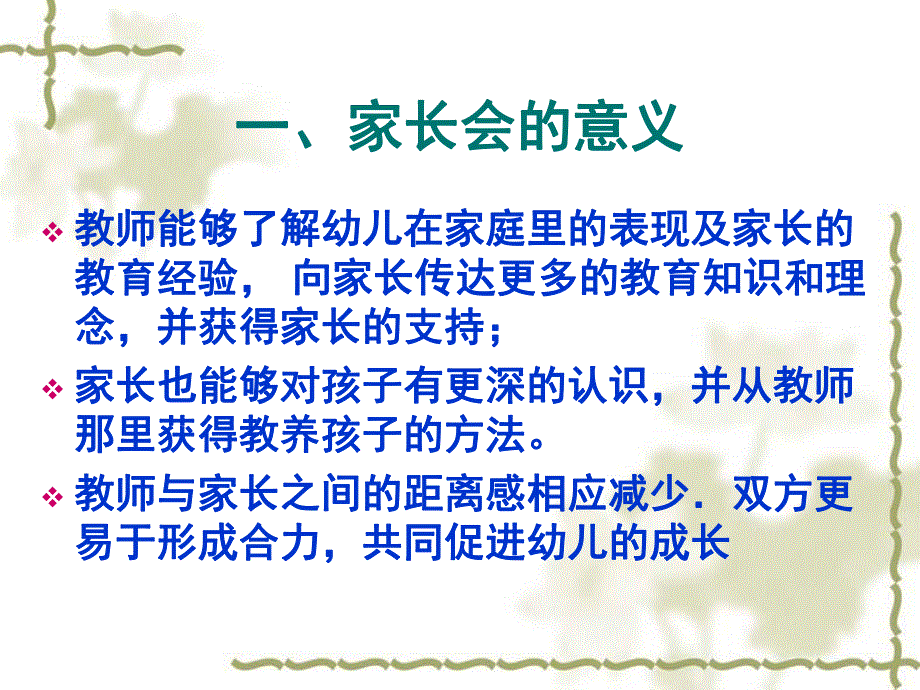 一、家长会的意义

❖ 教师能够了解幼儿在家庭里的表现及家长的教育经验， 向家长传达更多的教育知识和理念，并获得家长的支持；

❖ 家长也能够对孩子有更深的认识，并从教师那里获得教养孩子的方法。

❖ 教师与家长之间的距离感相应减少．双方更易于形成合力，共同促进幼儿的成长